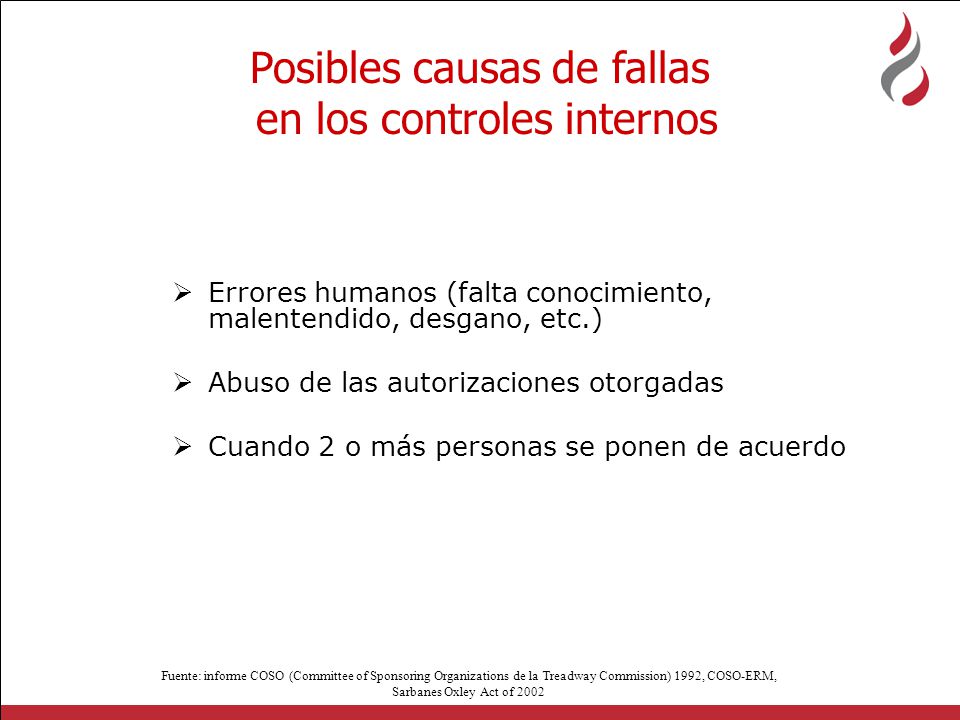 Posibles causas de fallas
en los controles internos

➢ Errores humanos (falta conocimiento, malentendido, desgano, etc.)

➢ Abuso de las autorizaciones otorgadas

➢ Cuando 2 o más personas se ponen de acuerdo

Fuente: informe COSO (Committee of Sponsoring Organizations de la Treadway Commission) 1992, COSO-ERM, Sarbanes Oxley Act of 2002